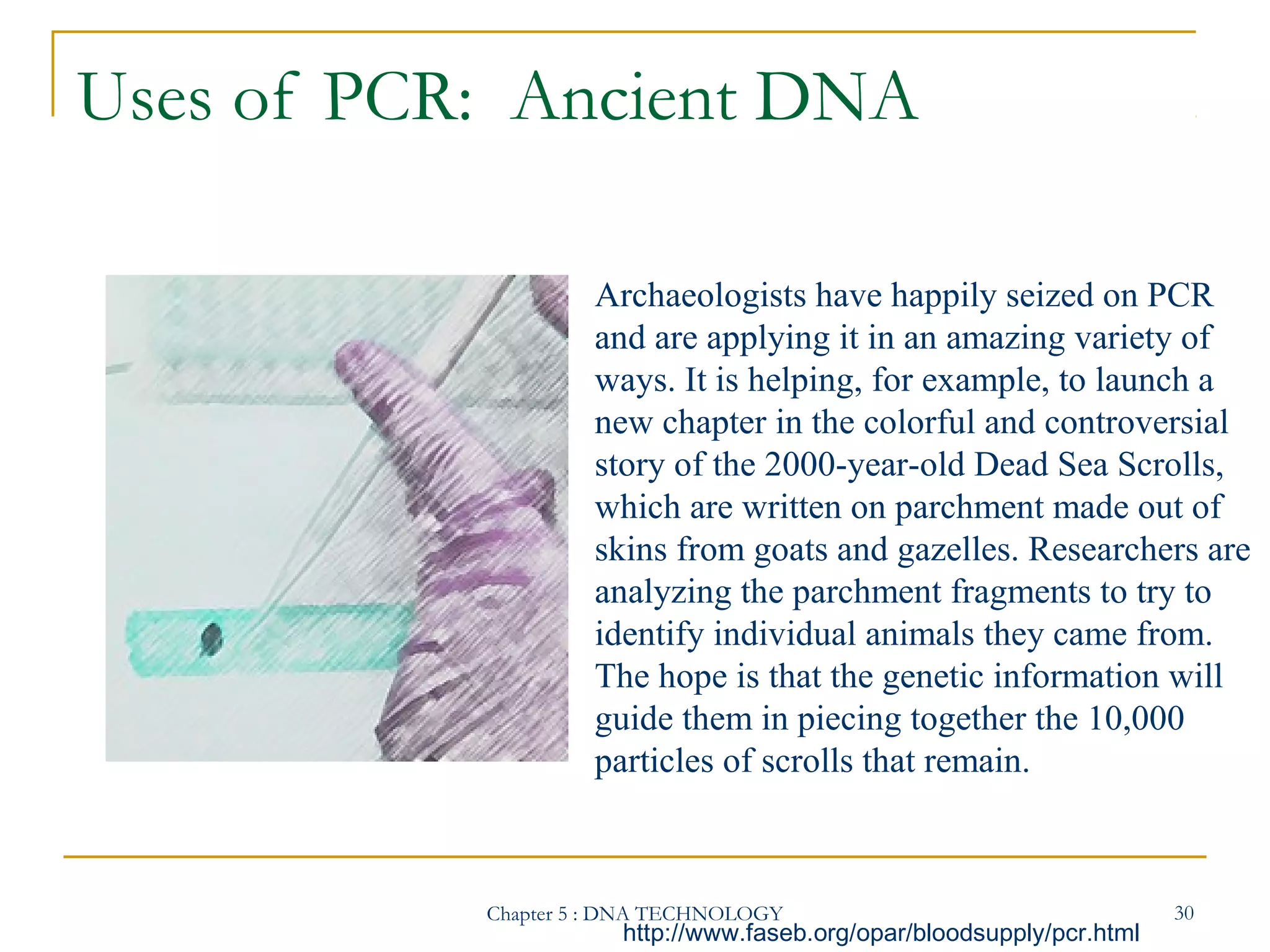 Uses of PCR: Ancient DNA

Archaeologists have happily seized on PCR and are applying it in an amazing variety of ways. It is helping, for example, to launch a new chapter in the colorful and controversial story of the 2000-year-old Dead Sea Scrolls, which are written on parchment made out of skins from goats and gazelles. Researchers are analyzing the parchment fragments to try to identify individual animals they came from. The hope is that the genetic information will guide them in piecing together the 10,000 particles of scrolls that remain.

Chapter 5 : DNA TECHNOLOGY

30

http://www.faseb.org/opar/bloodsupply/pcr.html